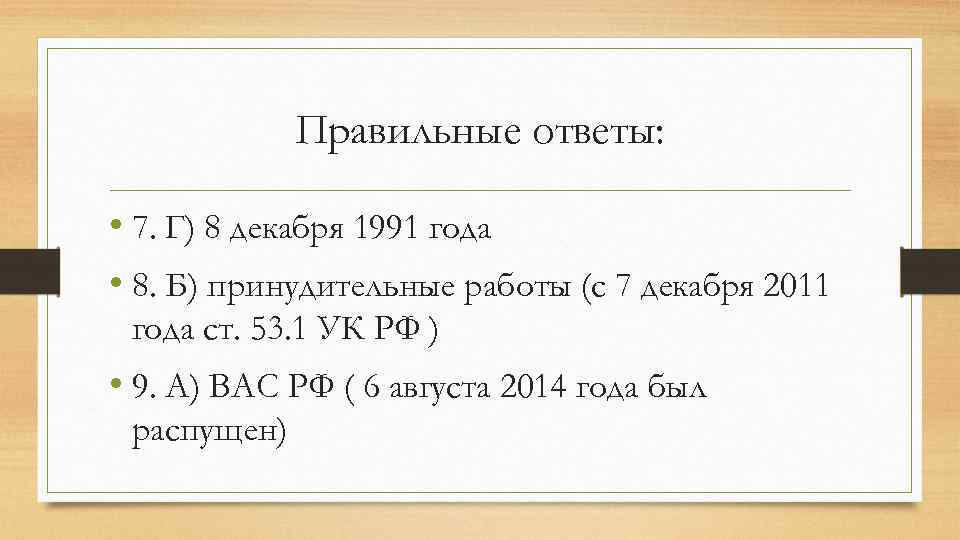 Правильные ответы:

• 7. Г) 8 декабря 1991 года

• 8. Б) принудительные работы (с 7 декабря 2011 года ст. 53.1 УК РФ )

• 9. А) ВАС РФ ( 6 августа 2014 года был распущен)